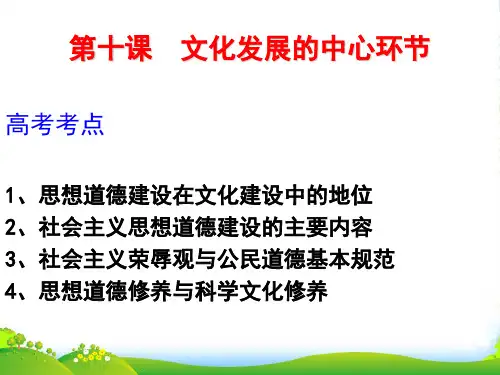 第十课　文化发展的中心环节

高考考点

1、思想道德建设在文化建设中的地位
2、社会主义思想道德建设的主要内容
3、社会主义荣辱观与公民道德基本规范
4、思想道德修养与科学文化修养